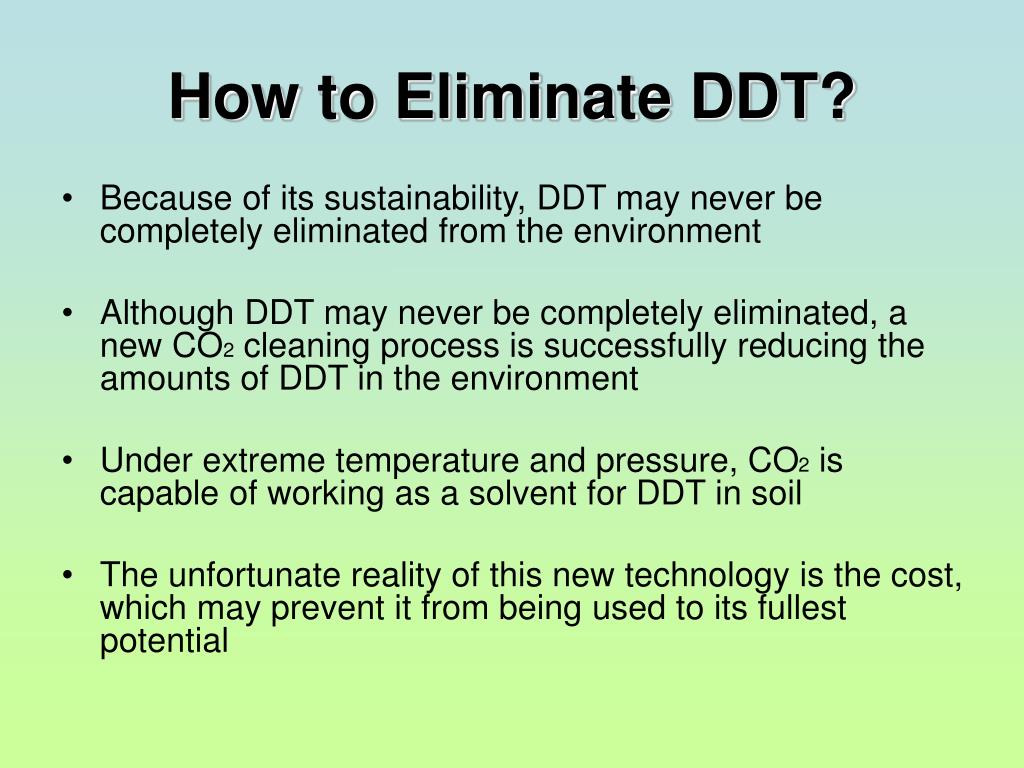 How to Eliminate DDT?

• Because of its sustainability, DDT may never be completely eliminated from the environment

• Although DDT may never be completely eliminated, a new $CO_2$ cleaning process is successfully reducing the amounts of DDT in the environment

• Under extreme temperature and pressure, $CO_2$ is capable of working as a solvent for DDT in soil

• The unfortunate reality of this new technology is the cost, which may prevent it from being used to its fullest potential